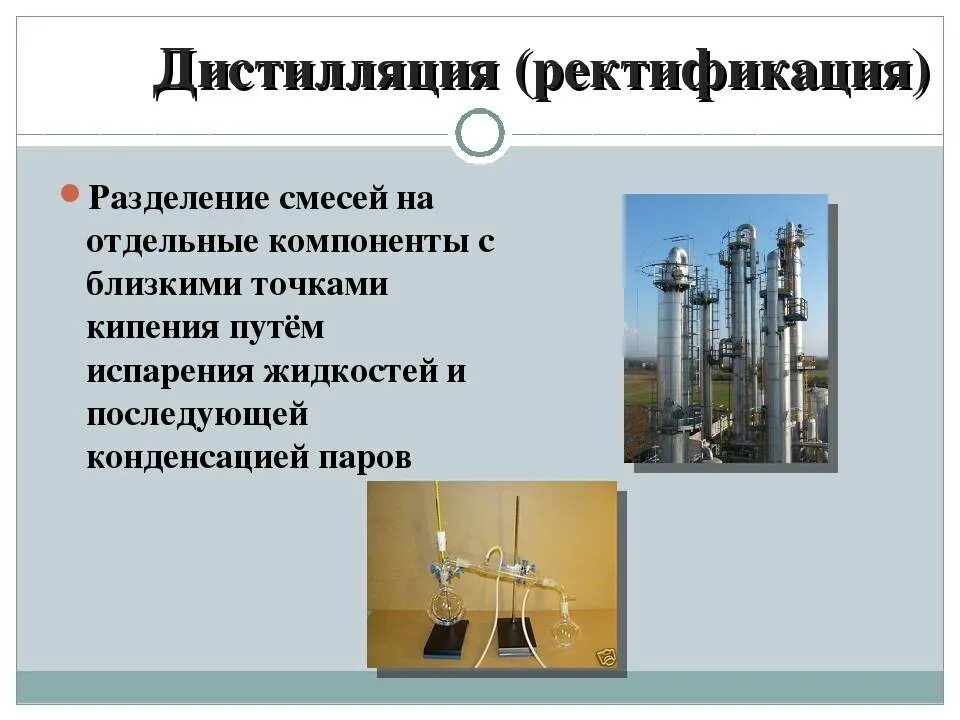 Дистилляция (ректификация)

Разделение смесей на отдельные компоненты с близкими точками кипения путём испарения жидкостей и последующей конденсацией паров